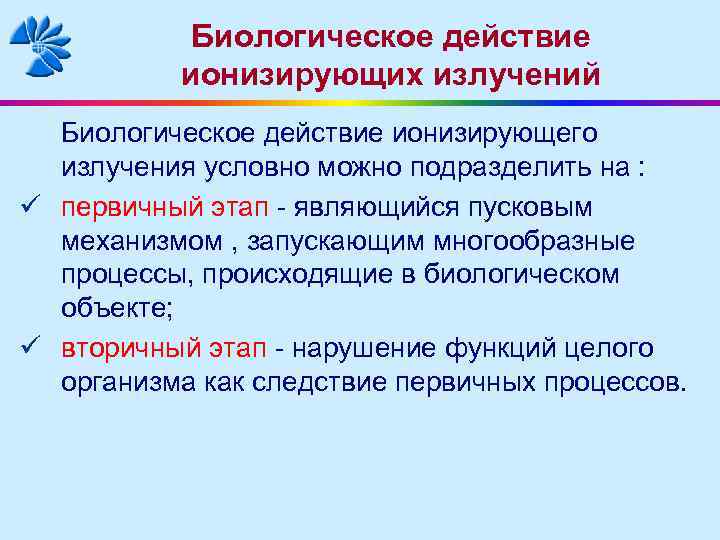 Биологическое действие ионизирующих излучений

Биологическое действие ионизирующего излучения условно можно подразделить на :

✓ первичный этап - являющийся пусковым механизмом , запускающим многообразные процессы, происходящие в биологическом объекте;

✓ вторичный этап - нарушение функций целого организма как следствие первичных процессов.